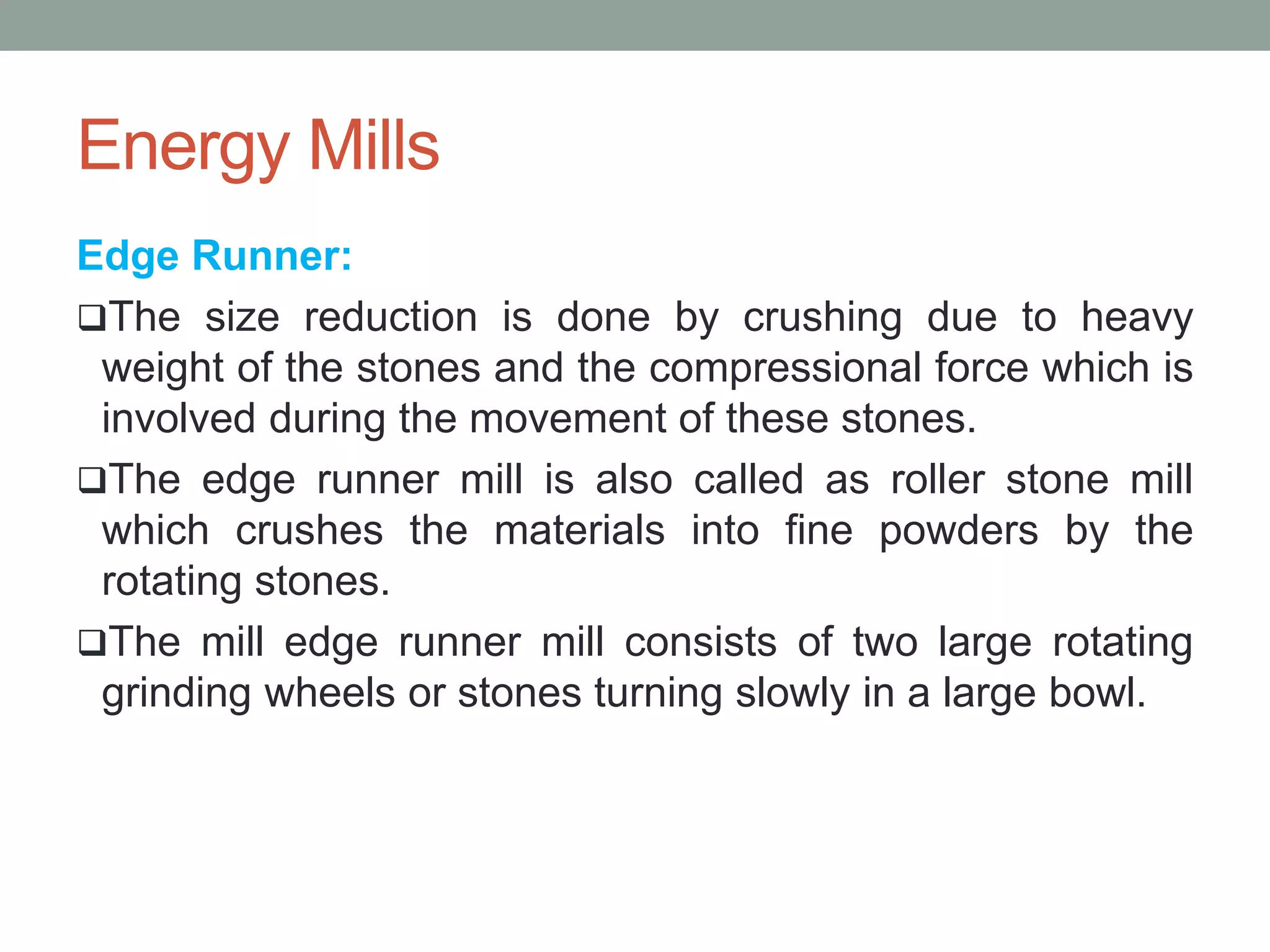 Energy Mills

Edge Runner:

❑The size reduction is done by crushing due to heavy weight of the stones and the compressional force which is involved during the movement of these stones.

❑The edge runner mill is also called as roller stone mill which crushes the materials into fine powders by the rotating stones.

❑The mill edge runner mill consists of two large rotating grinding wheels or stones turning slowly in a large bowl.